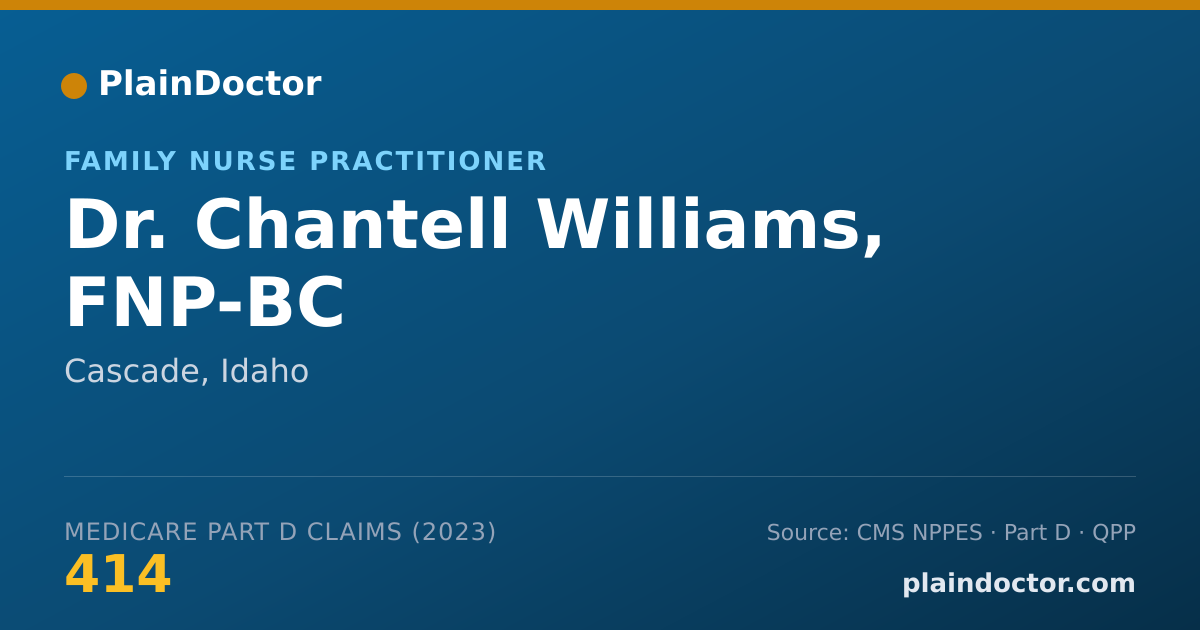 PlainDoctor

FAMILY NURSE PRACTITIONER

Dr. Chantell Williams, FNP-BC

Cascade, Idaho

MEDICARE PART D CLAIMS (2023)

414

Source: CMS NPPES · Part D · QPP

plaindoctor.com